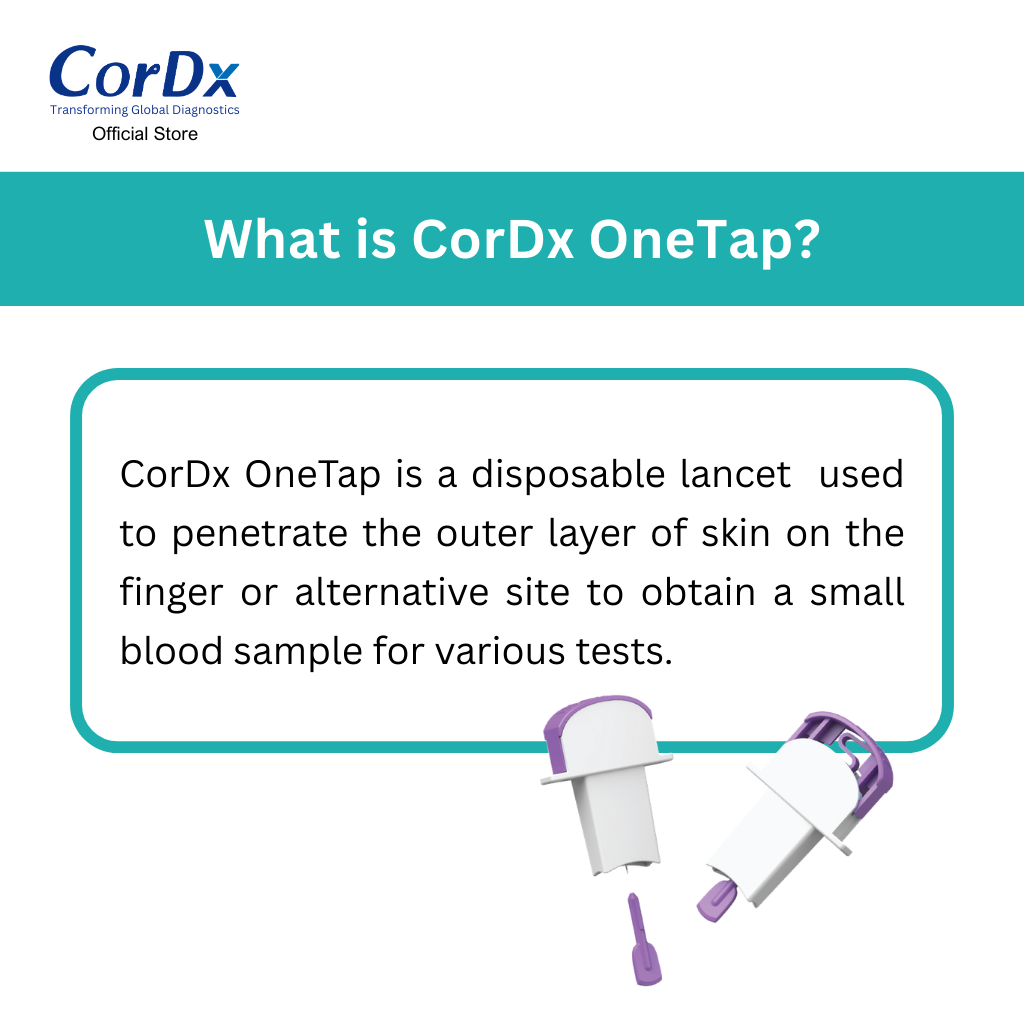 CorDx
Transforming Global Diagnostics
Official Store

What is CorDx OneTap?

CorDx OneTap is a disposable lancet used to penetrate the outer layer of skin on the finger or alternative site to obtain a small blood sample for various tests.